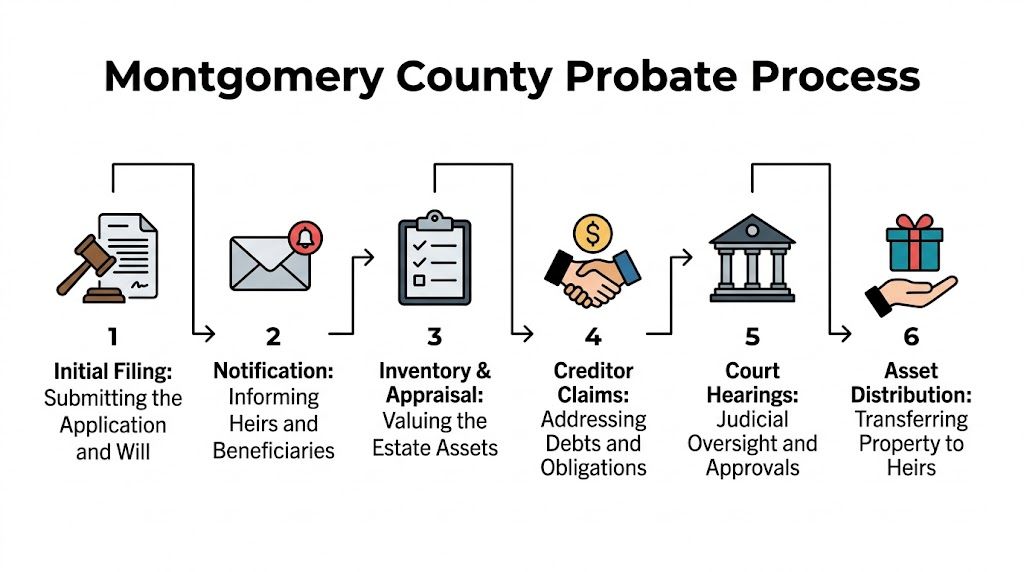 Montgomery County Probate Process

1
Initial Filing: Submitting the Application and Will

2
Notification: Informing Heirs and Beneficiaries

3
Inventory & Appraisal: Valuing the Estate Assets

4
Creditor Claims: Addressing Debts and Obligations

5
Court Hearings: Judicial Oversight and Approvals

6
Asset Distribution: Transferring Property to Heirs